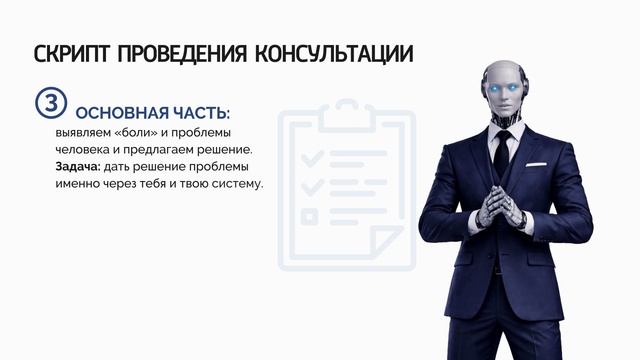 СКРИПТ ПРОВЕДЕНИЯ КОНСУЛЬТАЦИИ

3 ОСНОВНАЯ ЧАСТЬ:
выявляем «боли» и проблемы человека и предлагаем решение.
Задача: дать решение проблемы именно через тебя и твою систему.